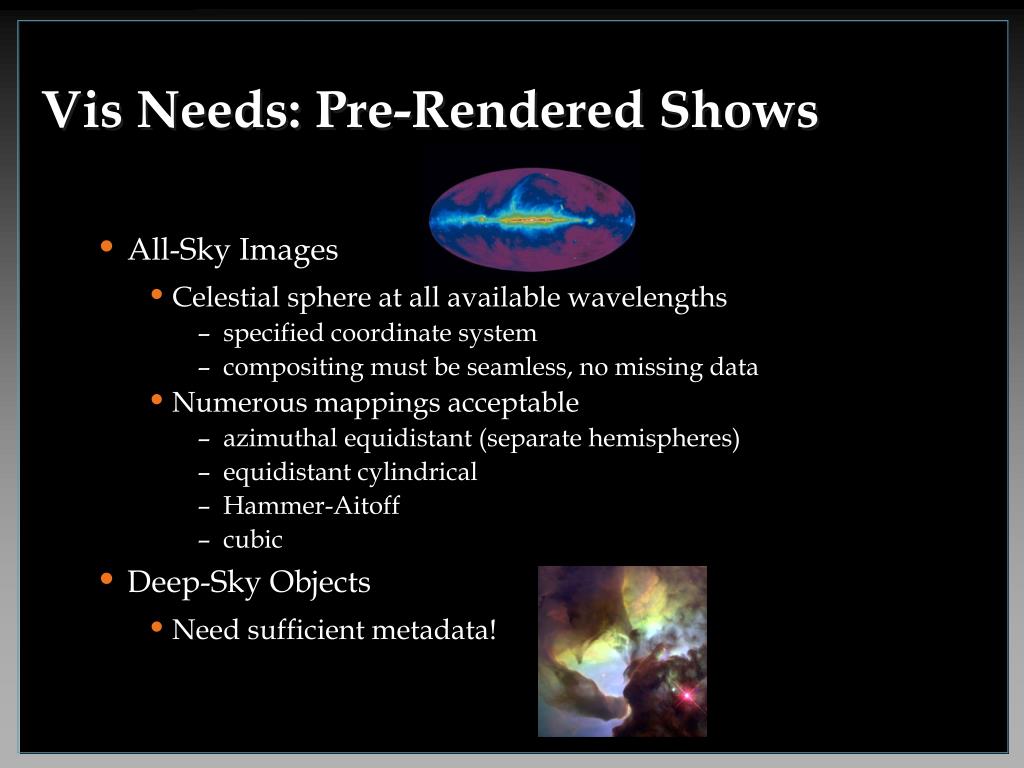 Vis Needs: Pre-Rendered Shows

• All-Sky Images
  • Celestial sphere at all available wavelengths
    – specified coordinate system
    – compositing must be seamless, no missing data
  • Numerous mappings acceptable
    – azimuthal equidistant (separate hemispheres)
    – equidistant cylindrical
    – Hammer-Aitoff
    – cubic
• Deep-Sky Objects
  • Need sufficient metadata!